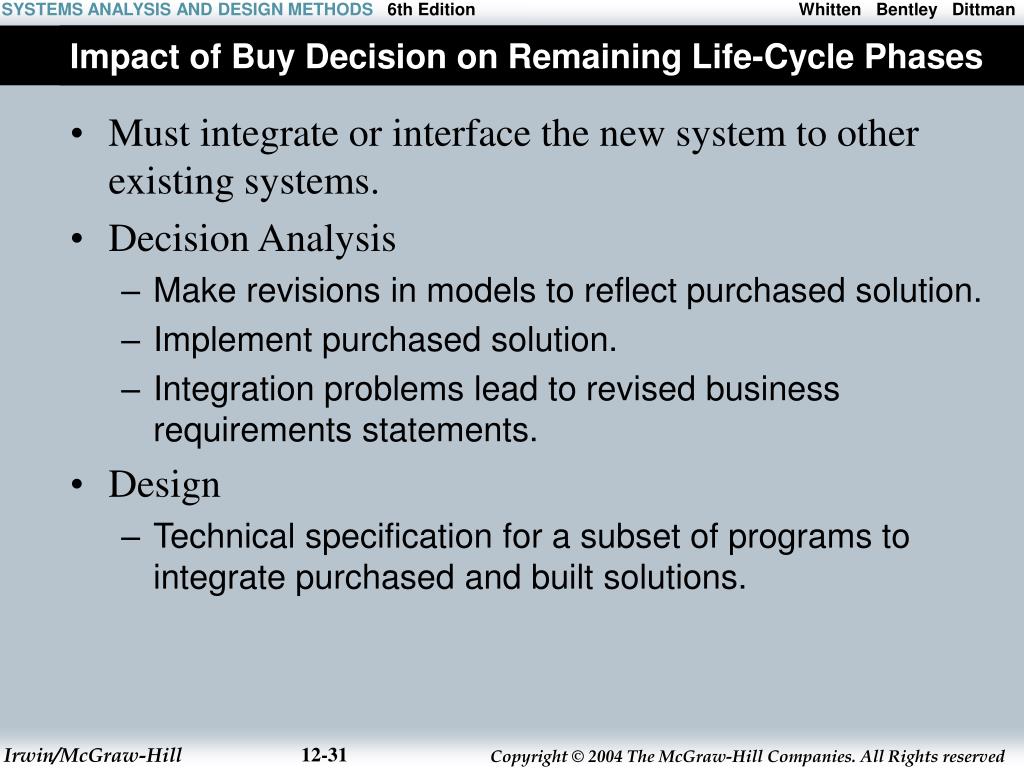 SYSTEMS ANALYSIS AND DESIGN METHODS 6th Edition Whitten Bentley Dittman

Impact of Buy Decision on Remaining Life-Cycle Phases

• Must integrate or interface the new system to other existing systems.
• Decision Analysis
– Make revisions in models to reflect purchased solution.
– Implement purchased solution.
– Integration problems lead to revised business requirements statements.
• Design
– Technical specification for a subset of programs to integrate purchased and built solutions.

Irwin/McGraw-Hill 12-31 Copyright © 2004 The McGraw-Hill Companies. All Rights reserved